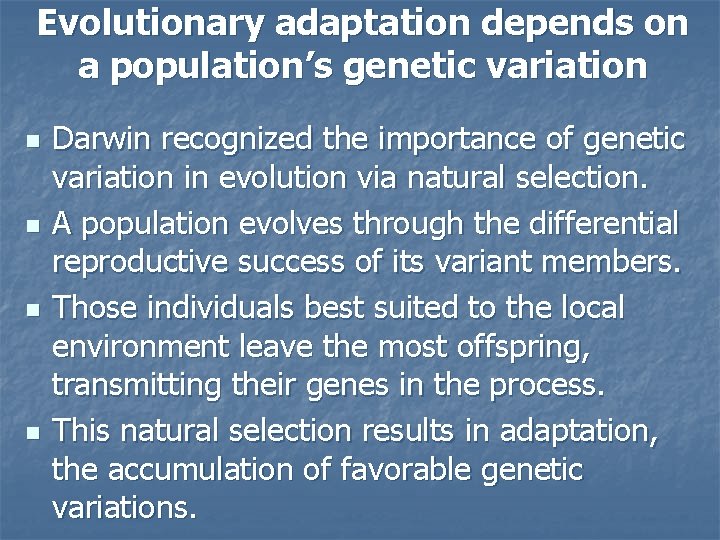 Evolutionary adaptation depends on a population's genetic variation

- Darwin recognized the importance of genetic variation in evolution via natural selection.
- A population evolves through the differential reproductive success of its variant members.
- Those individuals best suited to the local environment leave the most offspring, transmitting their genes in the process.
- This natural selection results in adaptation, the accumulation of favorable genetic variations.